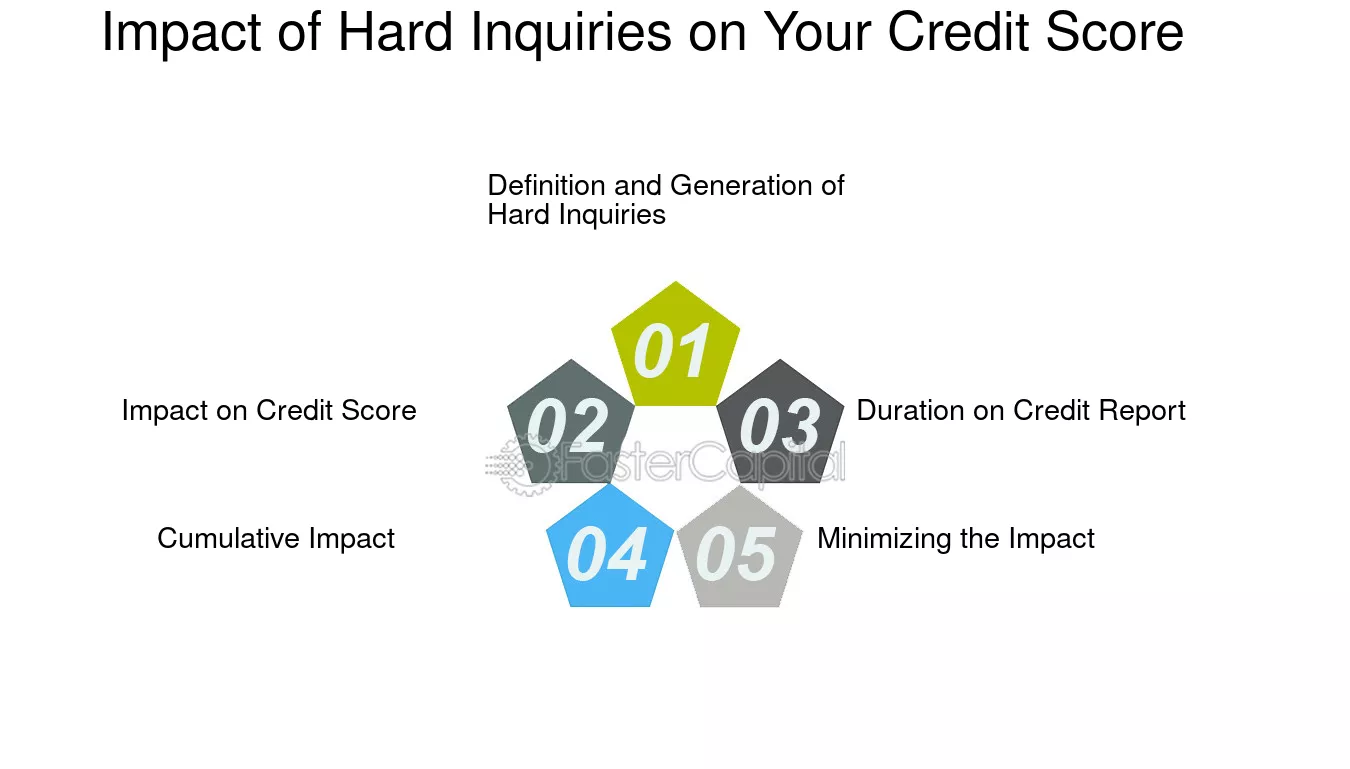 Impact of Hard Inquiries on Your Credit Score

Definition and Generation of Hard Inquiries

01

Impact on Credit Score

02

03

Duration on Credit Report

Cumulative Impact

04

05

Minimizing the Impact

FasterCapital